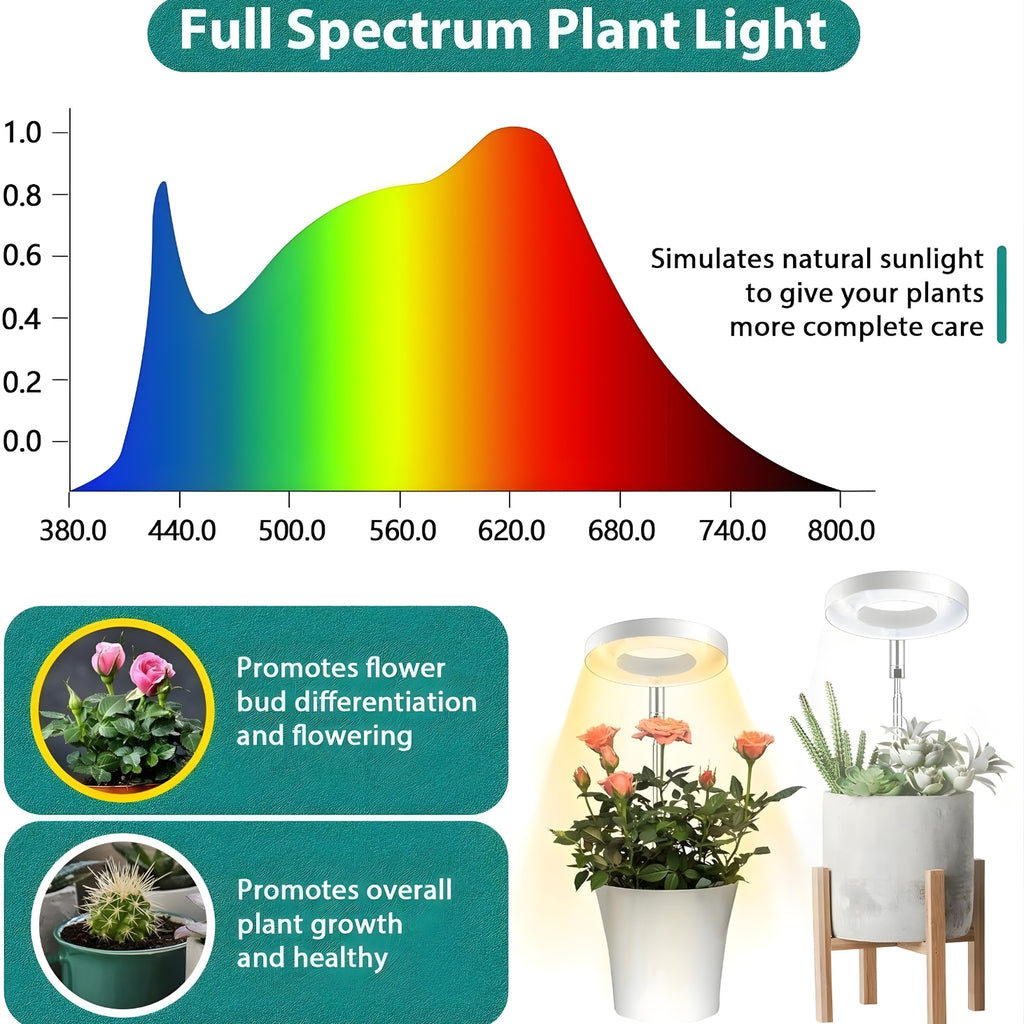 Full Spectrum Plant Light

1.0
0.8
0.6
0.4
0.2
0.0

380.0 440.0 500.0 560.0 620.0 680.0 740.0 800.0

Simulates natural sunlight to give your plants more complete care

Promotes flower bud differentiation and flowering

Promotes overall plant growth and healthy